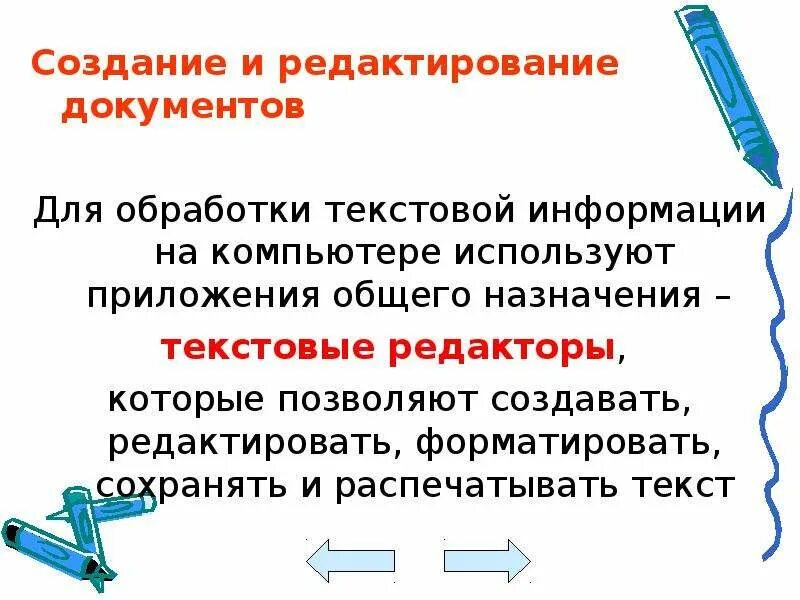 Создание и редактирование документов

Для обработки текстовой информации на компьютере используют приложения общего назначения –

текстовые редакторы,

которые позволяют создавать, редактировать, форматировать, сохранять и распечатывать текст